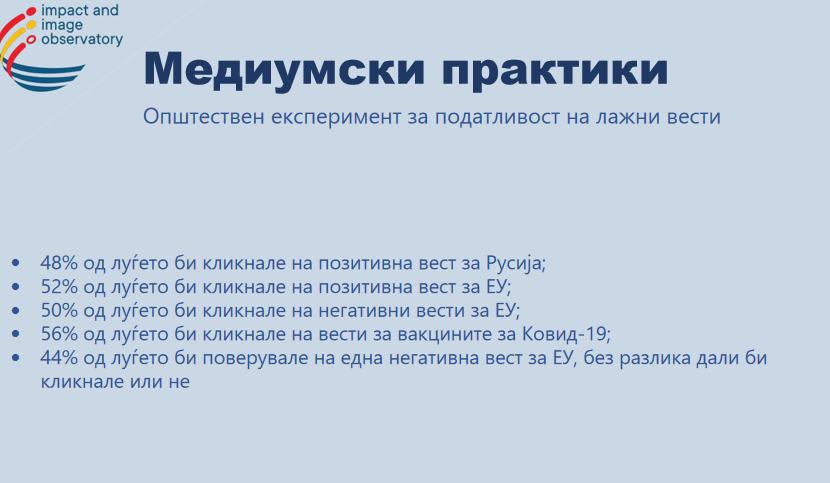 impact and image observatory

Медиумски практики

Општествен експеримент за податливост на лажни вести

• 48% од луѓето би кликнале на позитивна вест за Русија;
• 52% од луѓето би кликнале на позитивна вест за ЕУ;
• 50% од луѓето би кликнале на негативни вести за ЕУ;
• 56% од луѓето би кликнале на вести за вакцините за Ковид-19;
• 44% од луѓето би поверувале на една негативна вест за ЕУ, без разлика дали би кликнале или не